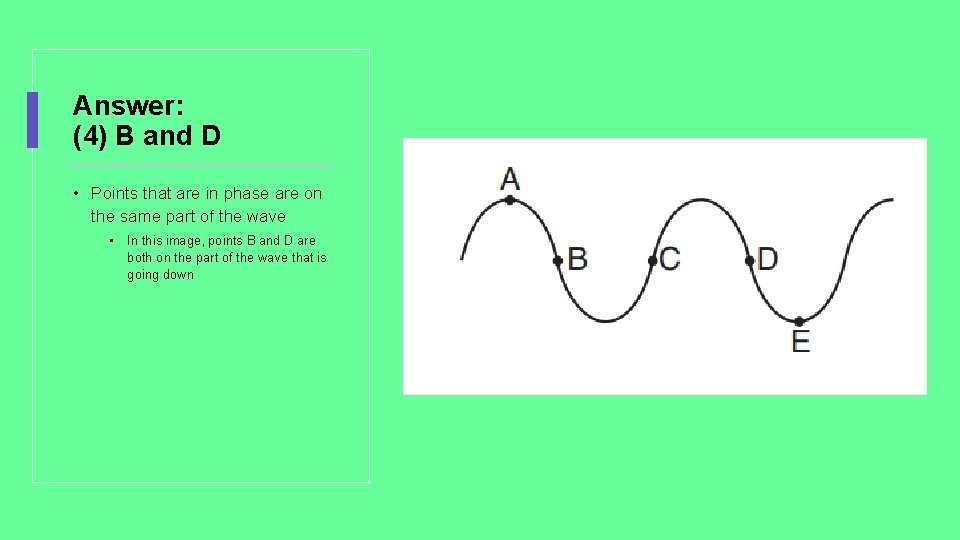 Answer:
(4) B and D

• Points that are in phase are on the same part of the wave

• In this image, points B and D are both on the part of the wave that is going down

A
B
C
D
E